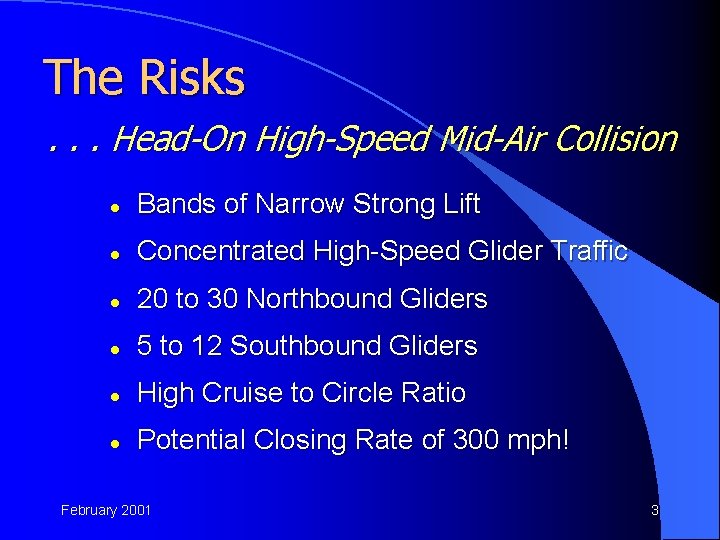 The Risks

. . . Head-On High-Speed Mid-Air Collision

- Bands of Narrow Strong Lift
- Concentrated High-Speed Glider Traffic
- 20 to 30 Northbound Gliders
- 5 to 12 Southbound Gliders
- High Cruise to Circle Ratio
- Potential Closing Rate of 300 mph!

February 2001

3